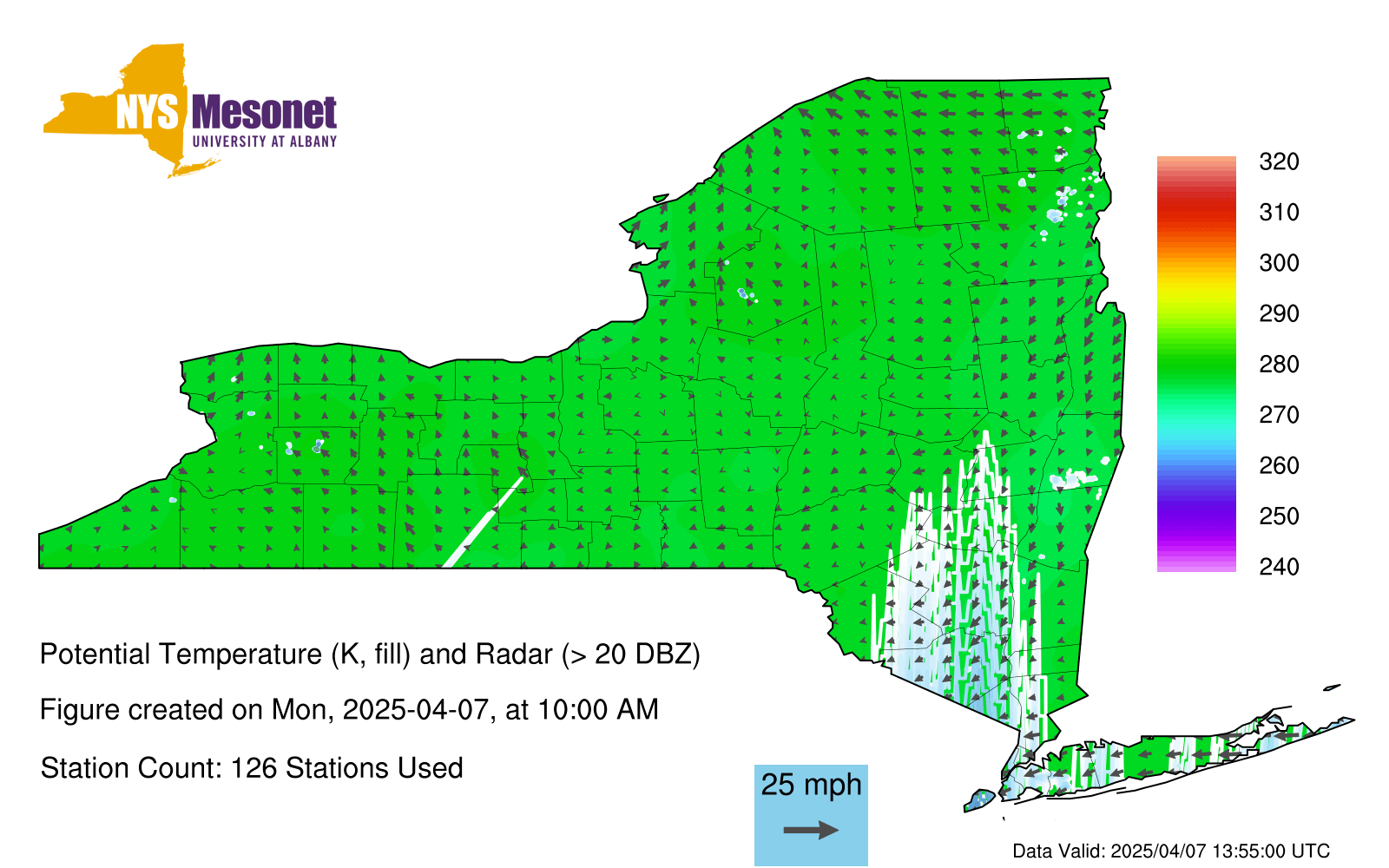 NYS Mesonet
UNIVERSITY AT ALBANY

320
310
300
290
280
270
260
250
240

Potential Temperature (K, fill) and Radar (> 20 DBZ)

Figure created on Mon, 2025-04-07, at 10:00 AM

Station Count: 126 Stations Used

25 mph

Data Valid: 2025/04/07 13:55:00 UTC